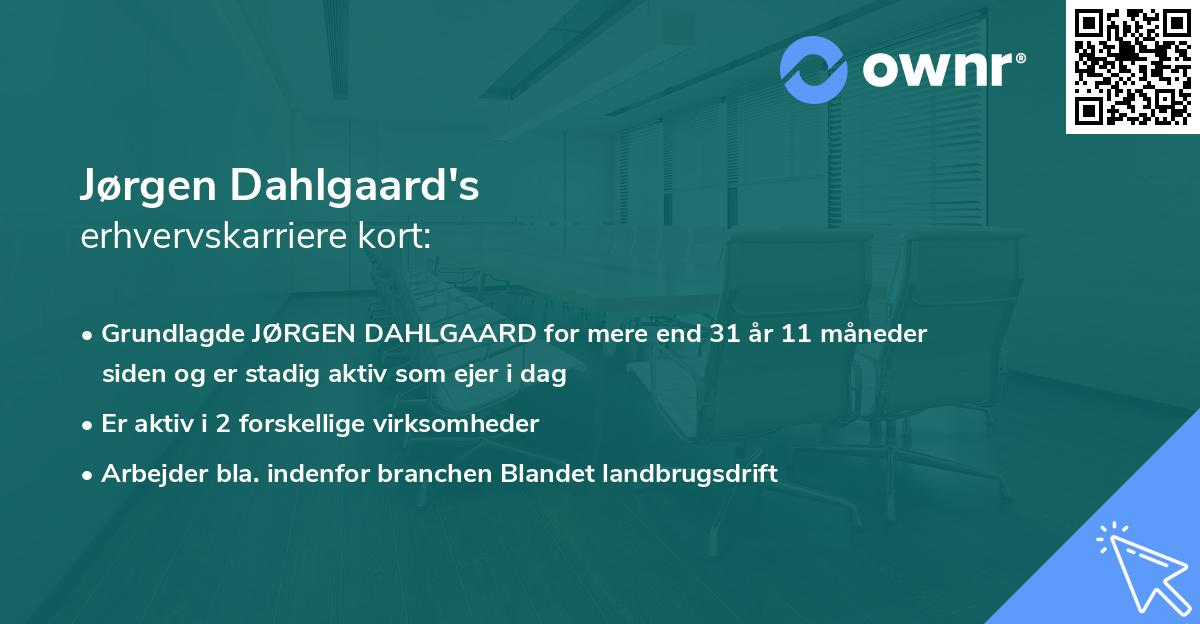 ownr®

Jørgen Dahlgaard's
erhvervskarriere kort:

• Grundlagde JØRGEN DAHLGAARD for mere end 31 år 11 måneder siden og er stadig aktiv som ejer i dag
• Er aktiv i 2 forskellige virksomheder
• Arbejder bla. indenfor branchen Blandet landbrugsdrift